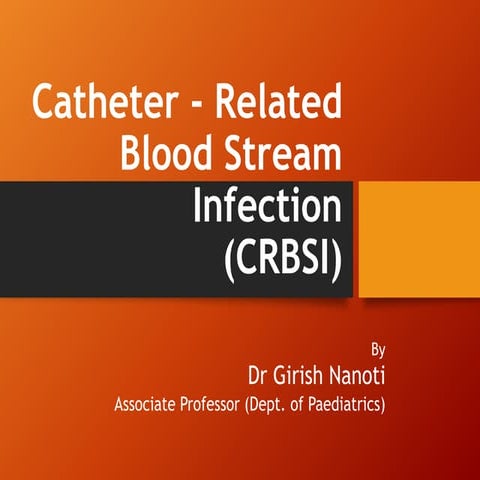 Catheter - Related Blood Stream Infection (CRBSI)

By
Dr Girish Nanoti
Associate Professor (Dept. of Paediatrics)